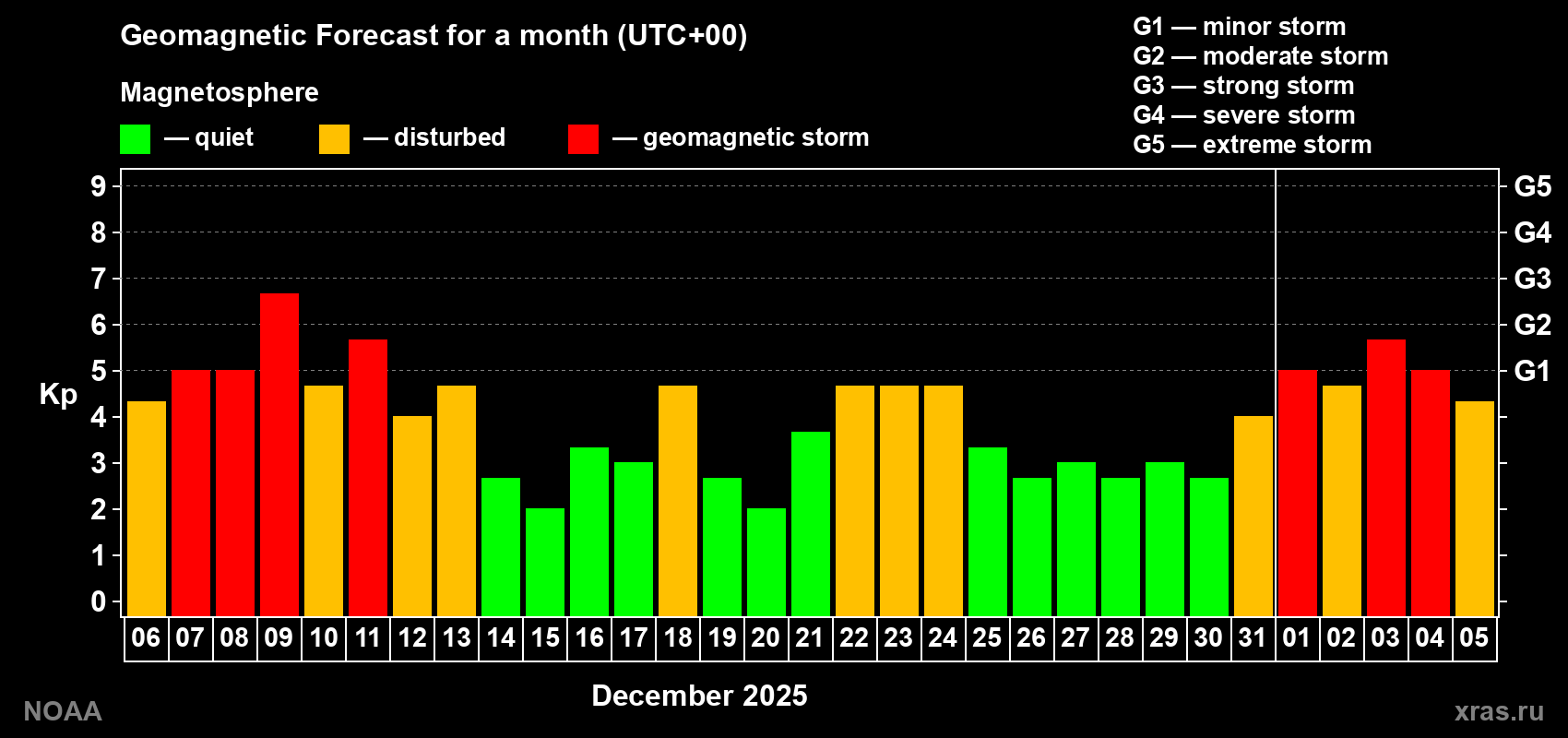 Geomagnetic Forecast for a month (UTC+00)

Magnetosphere

— quiet — disturbed — geomagnetic storm

G1 — minor storm
G2 — moderate storm
G3 — strong storm
G4 — severe storm
G5 — extreme storm

Kp

9
8
7
6
5
4
3
2
1
0

G5
G4
G3
G2
G1

06 07 08 09 10 11 12 13 14 15 16 17 18 19 20 21 22 23 24 25 26 27 28 29 30 31 01 02 03 04 05

December 2025

NOAA

xras.ru